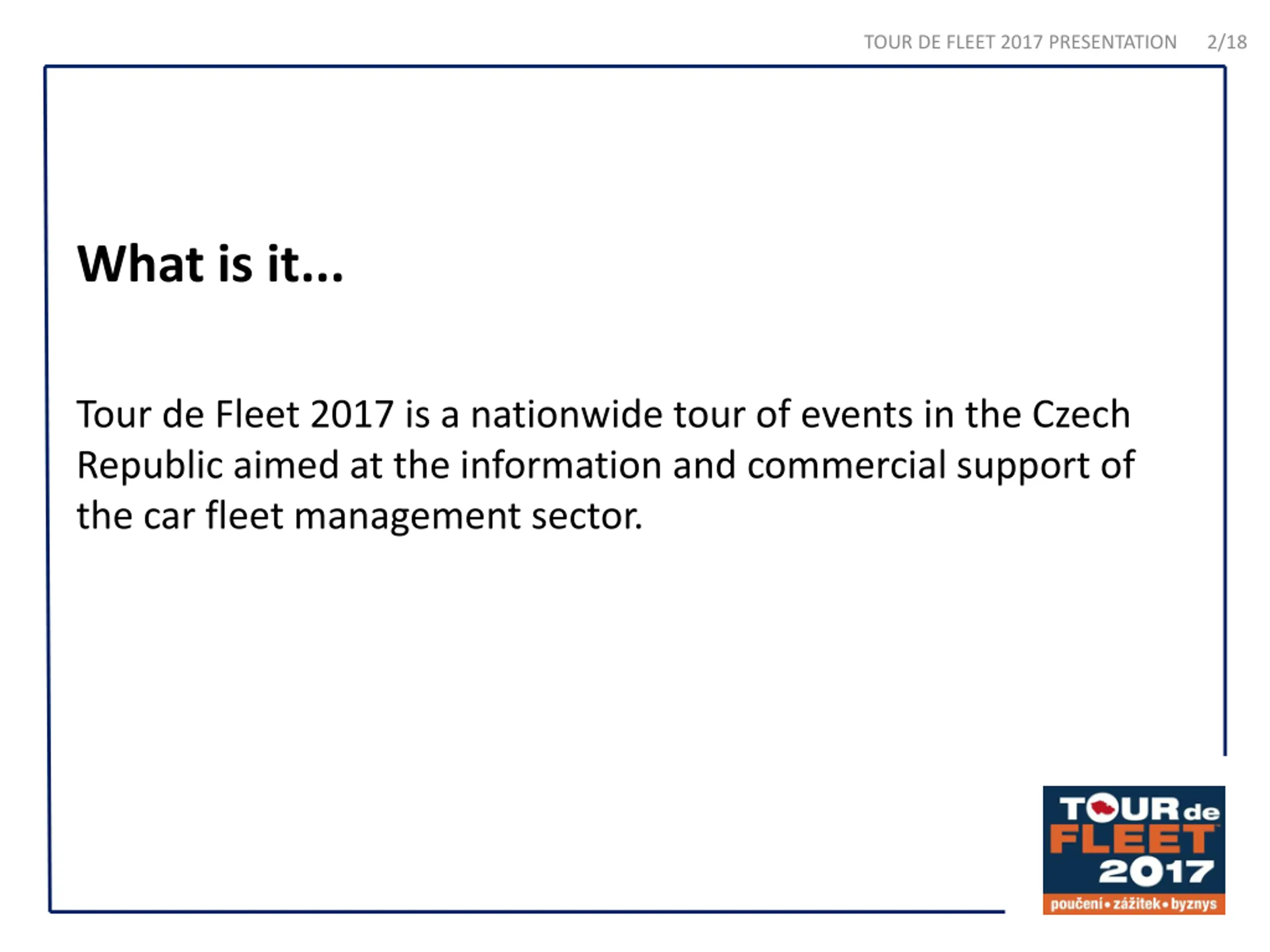 TOUR DE FLEET 2017 PRESENTATION 2/18

What is it...

Tour de Fleet 2017 is a nationwide tour of events in the Czech Republic aimed at the information and commercial support of the car fleet management sector.

TOUR de FLEET 2017
poučení • zážitek • byznys